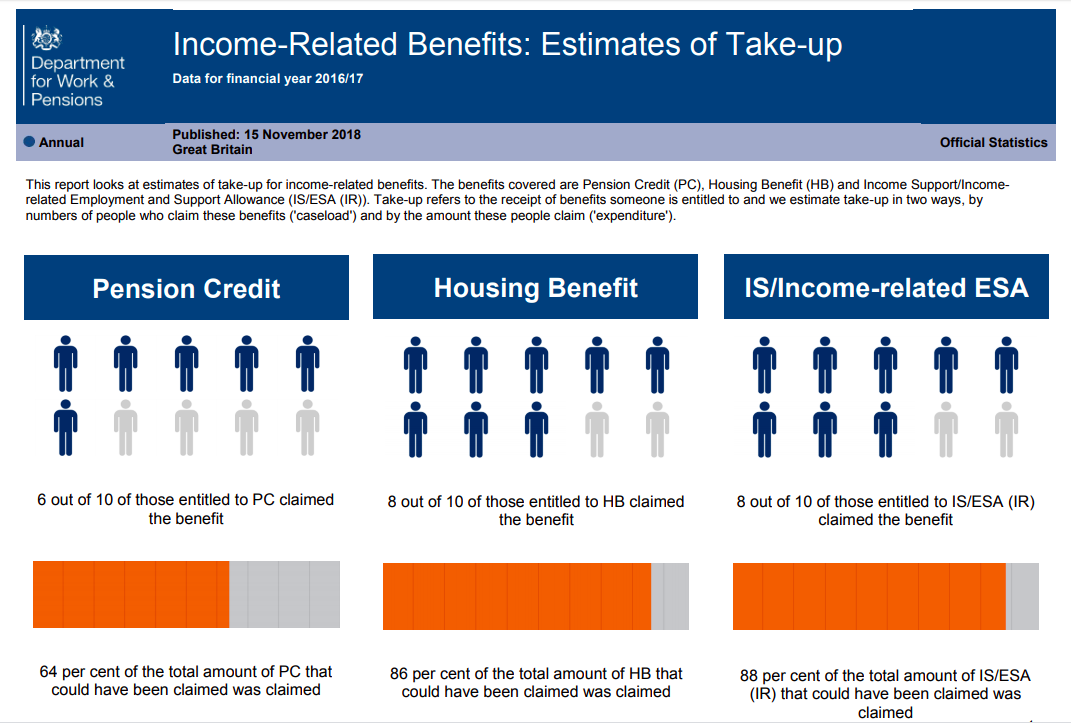 Department for Work & Pensions

Income-Related Benefits: Estimates of Take-up

Data for financial year 2016/17

Annual

Published: 15 November 2018
Great Britain

Official Statistics

This report looks at estimates of take-up for income-related benefits. The benefits covered are Pension Credit (PC), Housing Benefit (HB) and Income Support/Income-related Employment and Support Allowance (IS/ESA (IR)). Take-up refers to the receipt of benefits someone is entitled to and we estimate take-up in two ways, by numbers of people who claim these benefits ('caseload') and by the amount these people claim ('expenditure').

Pension Credit

6 out of 10 of those entitled to PC claimed the benefit

64 per cent of the total amount of PC that could have been claimed was claimed

Housing Benefit

8 out of 10 of those entitled to HB claimed the benefit

86 per cent of the total amount of HB that could have been claimed was claimed

IS/Income-related ESA

8 out of 10 of those entitled to IS/ESA (IR) claimed the benefit

88 per cent of the total amount of IS/ESA (IR) that could have been claimed was claimed